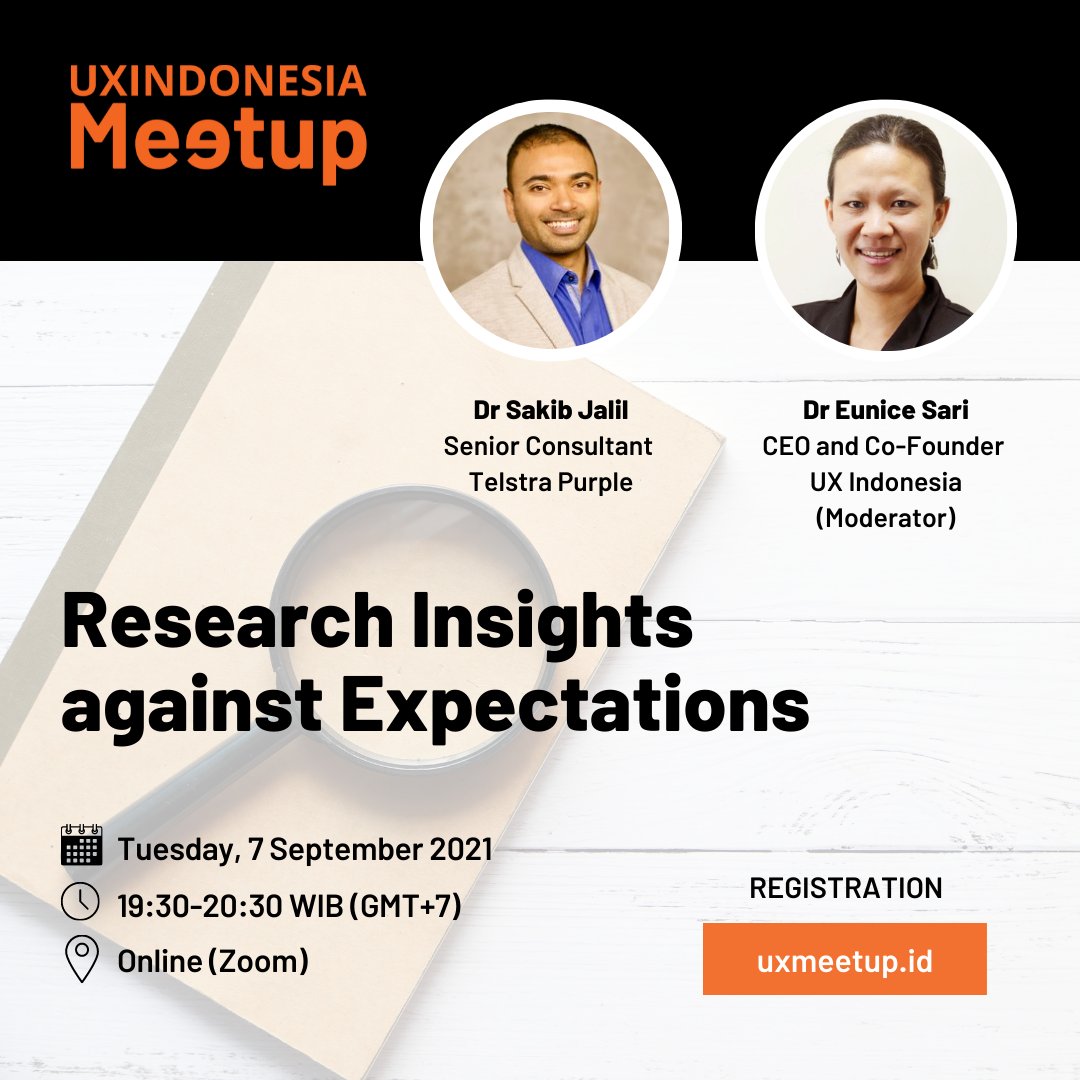 UXINDONESIA
Meetup

Dr Sakib Jalil
Senior Consultant
Telstra Purple

Dr Eunice Sari
CEO and Co-Founder
UX Indonesia
(Moderator)

Research Insights against Expectations

Tuesday, 7 September 2021
19:30-20:30 WIB (GMT+7)
Online (Zoom)

REGISTRATION
uxmeetup.id